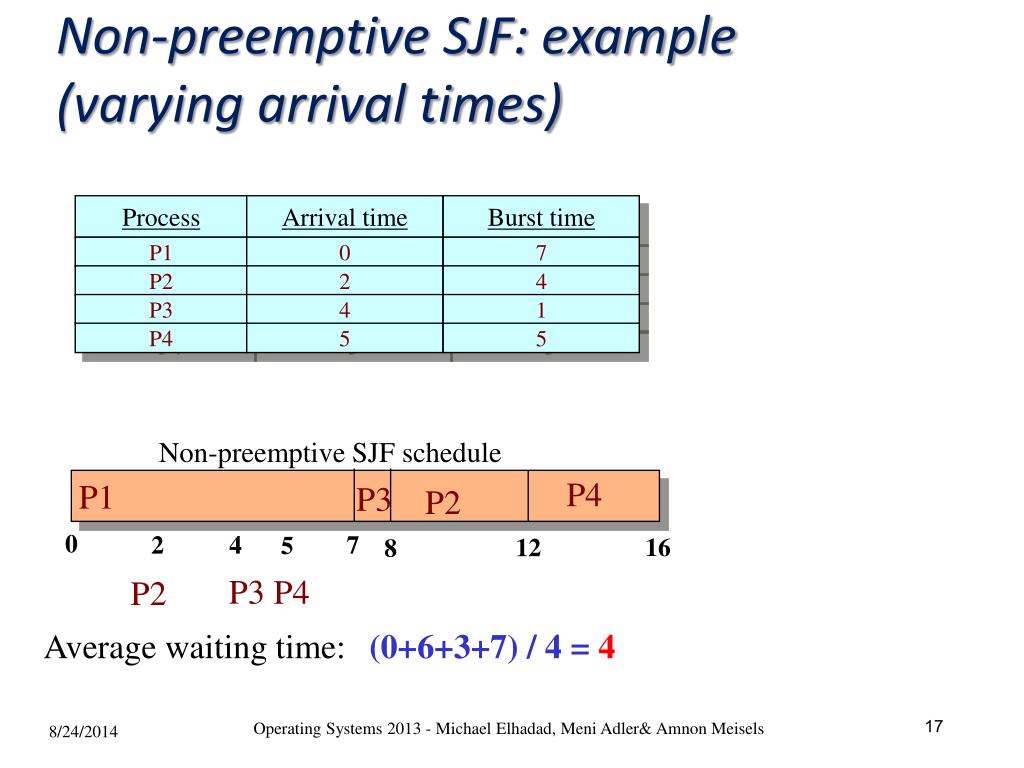 Non-preemptive SJF: example (varying arrival times)

| Process | Arrival time | Burst time |
|---|---|---|
| P1 | 0 | 7 |
| P2 | 2 | 4 |
| P3 | 4 | 1 |
| P4 | 5 | 5 |

Non-preemptive SJF schedule

P1 P3 P2 P4

0 2 4 5 7 8 12 16

P2 P3 P4

Average waiting time: (0+6+3+7) / 4 = 4

8/24/2014

Operating Systems 2013 - Michael Elhadad, Meni Adler& Amnon Meisels

17